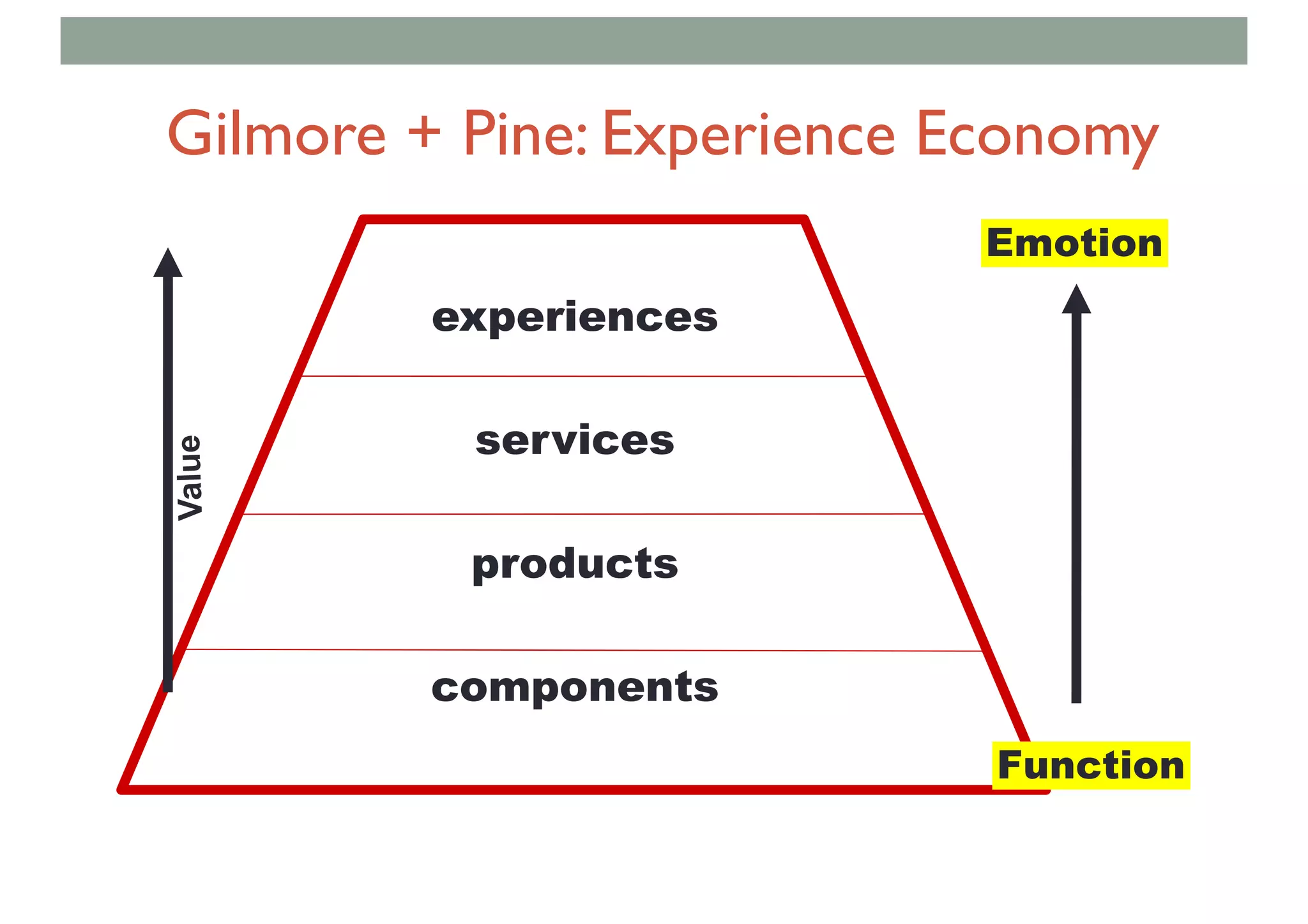 Gilmore + Pine: Experience Economy

Value

experiences

services

products

components

Emotion

Function